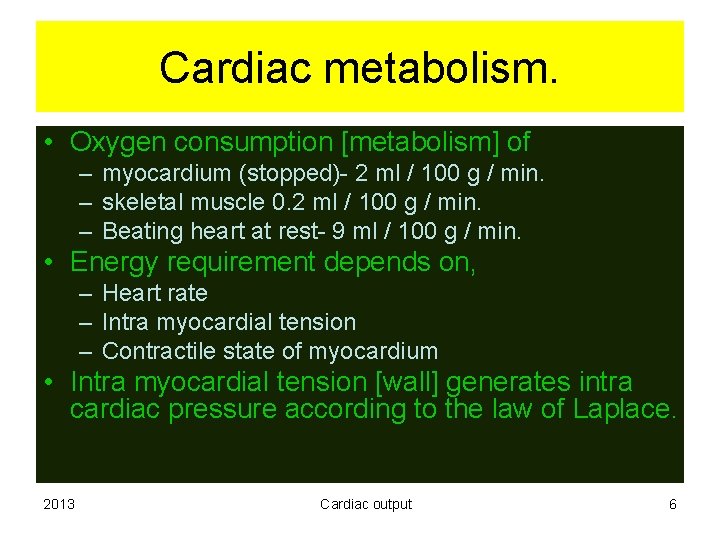 Cardiac metabolism.

• Oxygen consumption [metabolism] of
– myocardium (stopped)- 2 ml / 100 g / min.
– skeletal muscle 0.2 ml / 100 g / min.
– Beating heart at rest- 9 ml / 100 g / min.
• Energy requirement depends on,
– Heart rate
– Intra myocardial tension
– Contractile state of myocardium
• Intra myocardial tension [wall] generates intra cardiac pressure according to the law of Laplace.

2013 Cardiac output 6